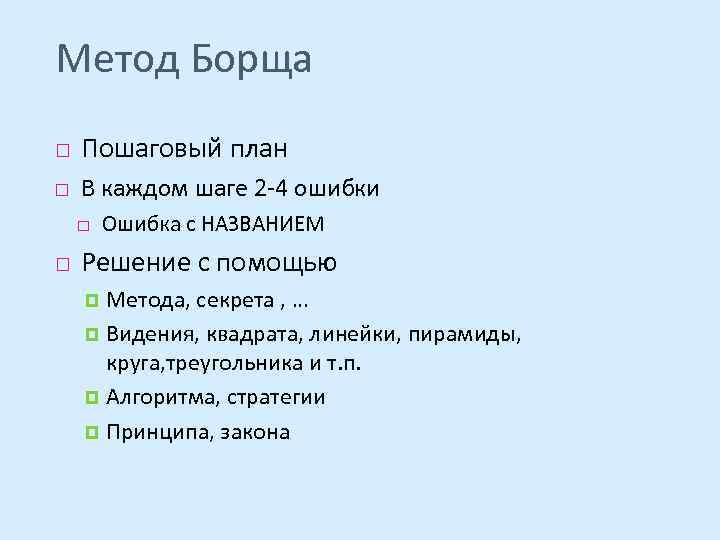 Метод Борща

Пошаговый план

В каждом шаге 2-4 ошибки

Ошибка с НАЗВАНИЕМ

Решение с помощью

Метода, секрета , ...

Видения, квадрата, линейки, пирамиды, круга,треугольника и т.п.

Алгоритма, стратегии

Принципа, закона